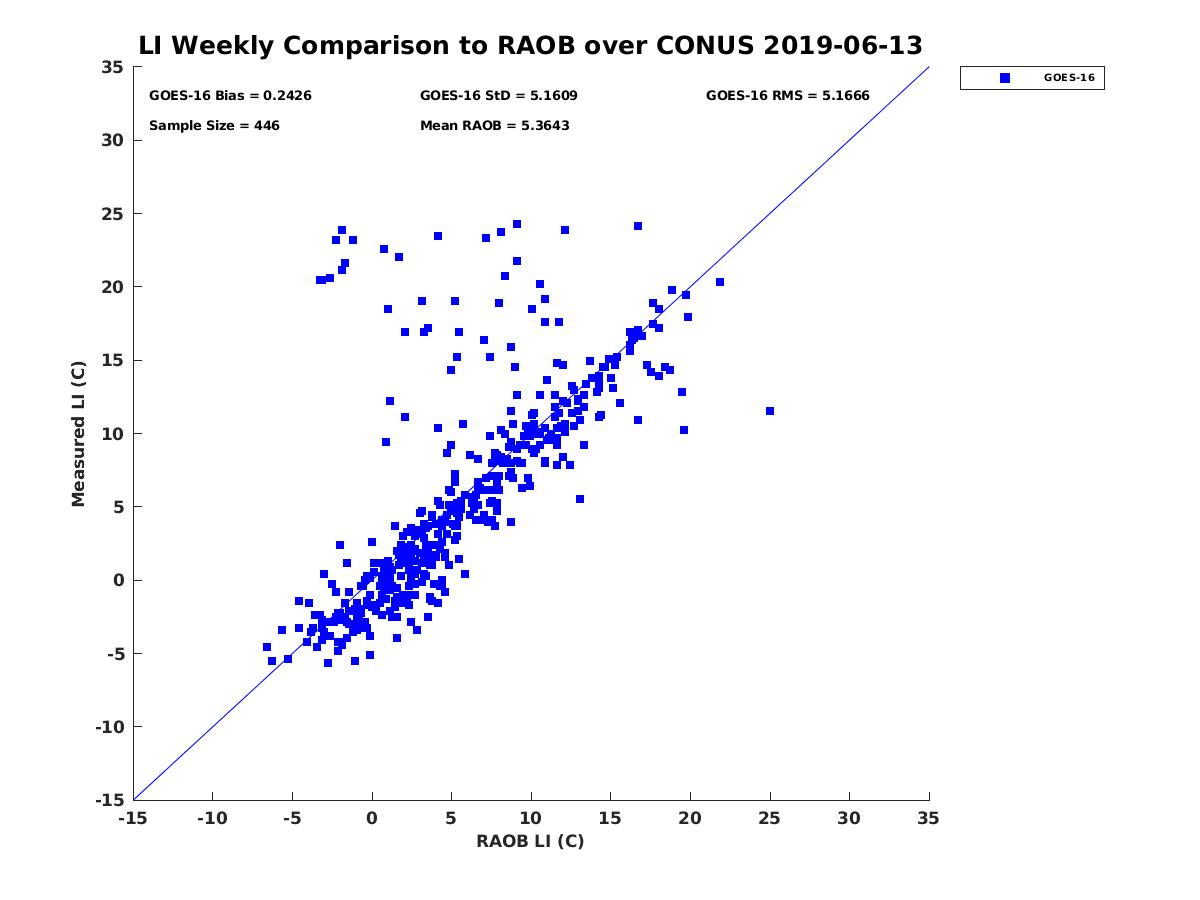 LI Weekly Comparison to RAOB over CONUS 2019-06-13

GOES-16 Bias = 0.2426
GOES-16 StD = 5.1609
GOES-16 RMS = 5.1666
Sample Size = 446
Mean RAOB = 5.3643

GOES-16

Measured LI (C)

35
30
25
20
15
10
5
0
-5
-10
-15

-15 -10 -5 0 5 10 15 20 25 30 35

RAOB LI (C)